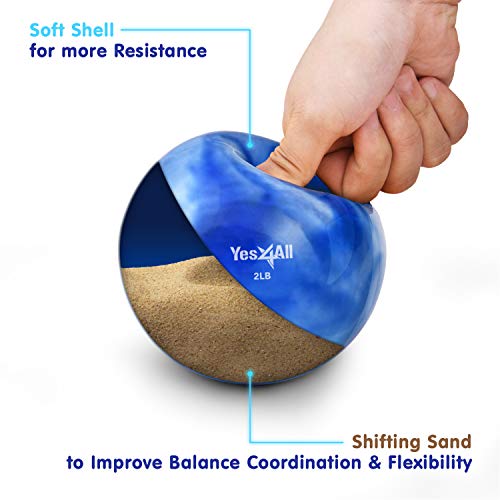 Soft Shell
for more Resistance

Yes4All
2LB

Shifting Sand
to Improve Balance Coordination & Flexibility